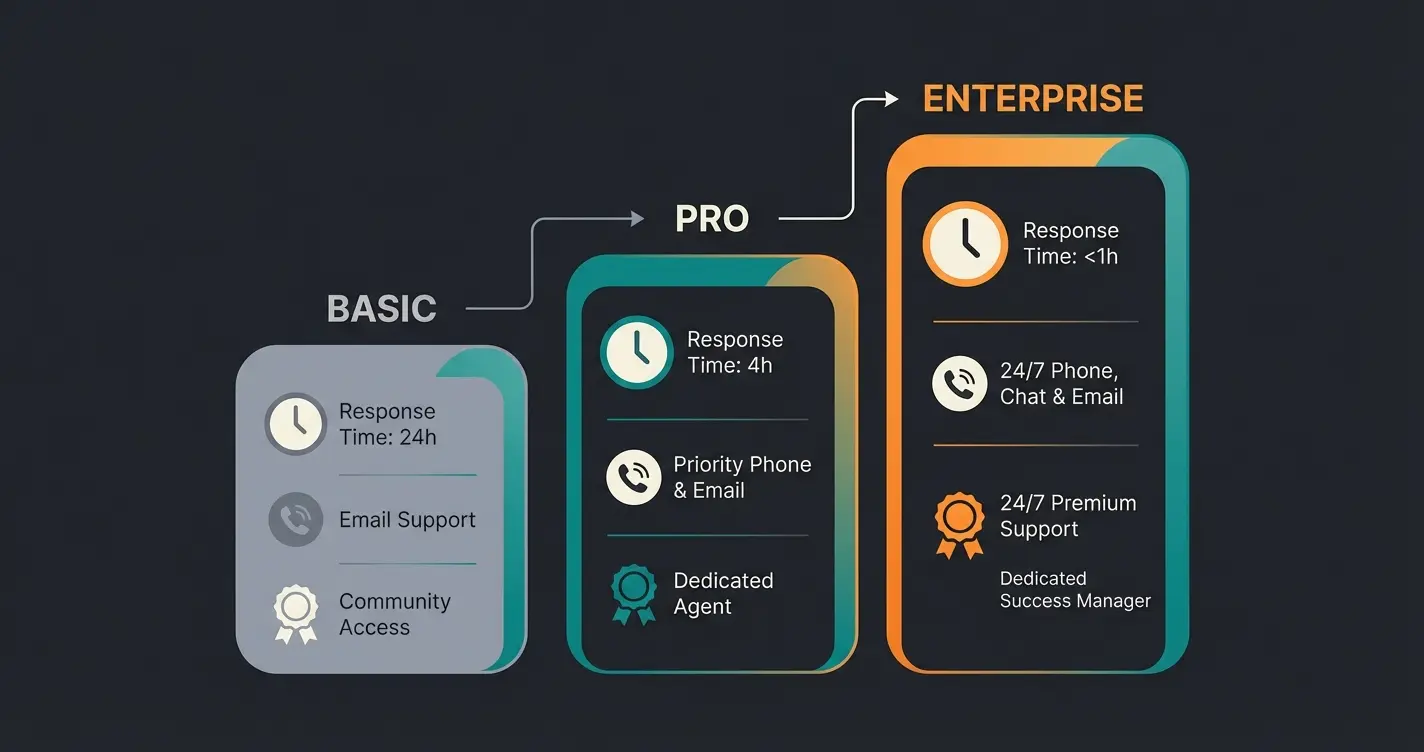 BASIC

Response Time: 24h

Email Support

Community Access

PRO

Response Time: 4h

Priority Phone & Email

Dedicated Agent

ENTERPRISE

Response Time: <1h

24/7 Phone, Chat & Email

24/7 Premium Support

Dedicated Success Manager